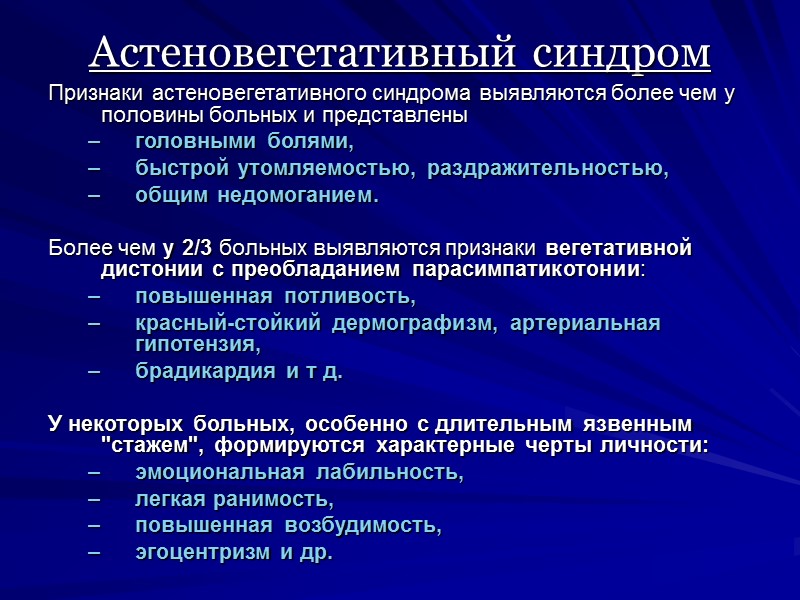 Астеновегетативный синдром

Признаки астеновегетативного синдрома выявляются более чем у половины больных и представлены

– головными болями,
– быстрой утомляемостью, раздражительностью,
– общим недомоганием.

Более чем у 2/3 больных выявляются признаки вегетативной дистонии с преобладанием парасимпатикотонии:

– повышенная потливость,
– красный-стойкий дермографизм, артериальная гипотензия,
– брадикардия и т д.

У некоторых больных, особенно с длительным язвенным "стажем", формируются характерные черты личности:

– эмоциональная лабильность,
– легкая ранимость,
– повышенная возбудимость,
– эгоцентризм и др.